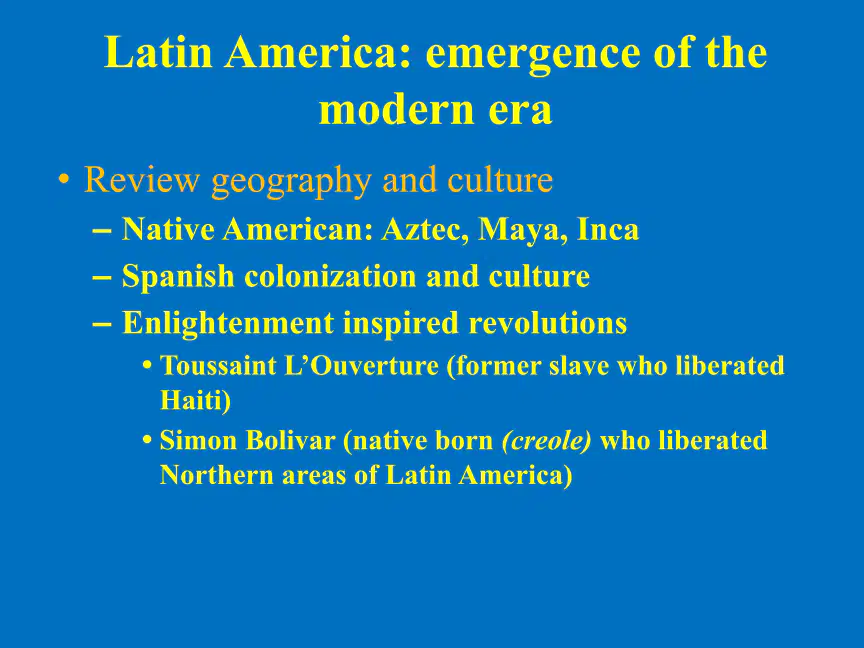 Latin America: emergence of the modern era

• Review geography and culture
- Native American: Aztec, Maya, Inca
- Spanish colonization and culture
- Enlightenment inspired revolutions
• Toussaint L'Ouverture (former slave who liberated Haiti)
• Simon Bolivar (native born (creole) who liberated Northern areas of Latin America)